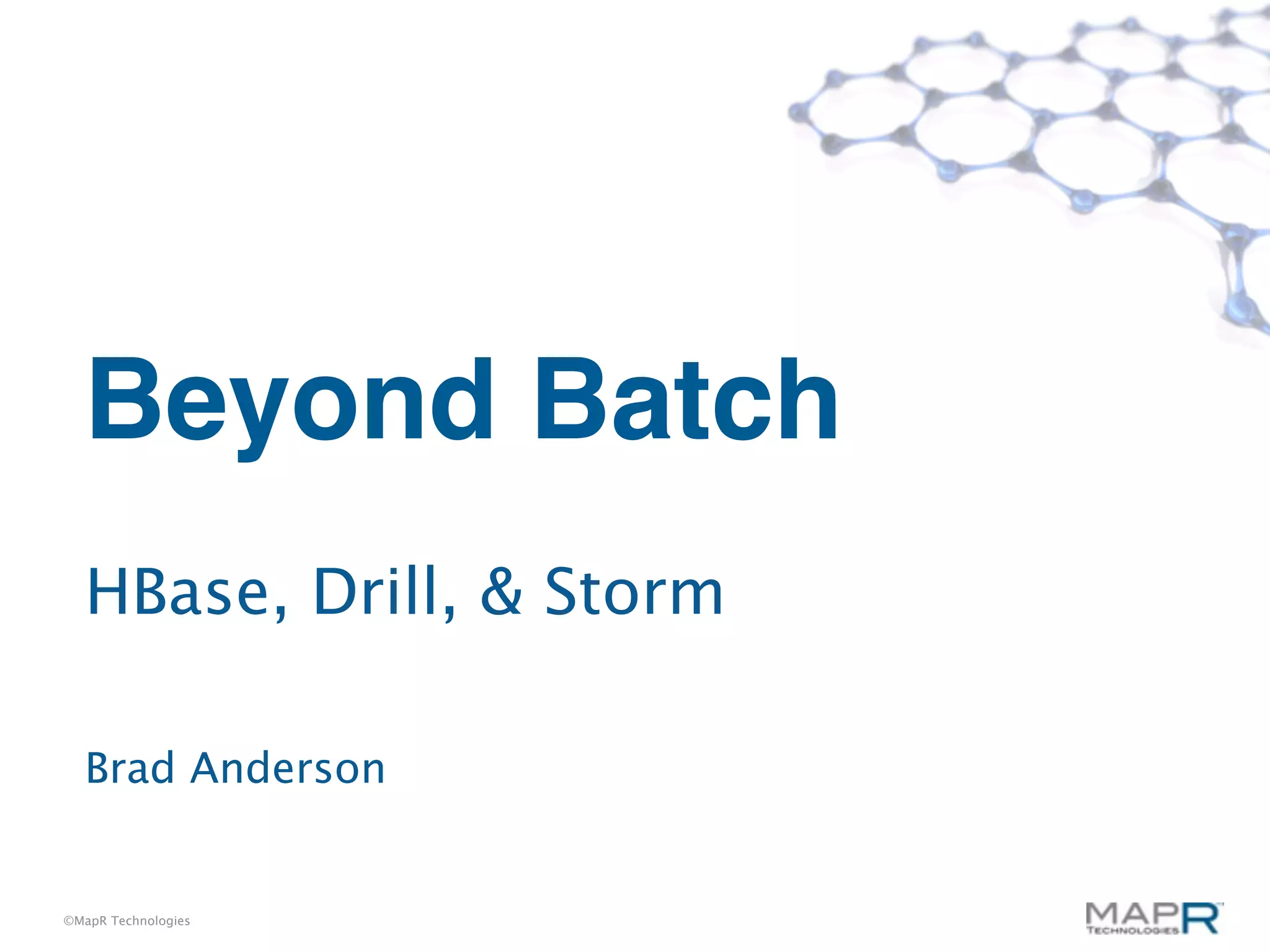 Beyond Batch

HBase, Drill, & Storm

Brad Anderson

©MapR Technologies

MAPR TECHNOLOGIES